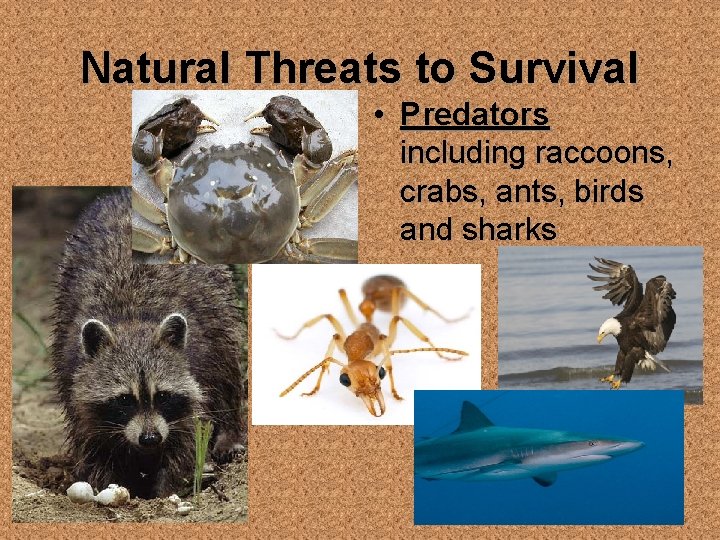 Natural Threats to Survival

• Predators including raccoons, crabs, ants, birds and sharks